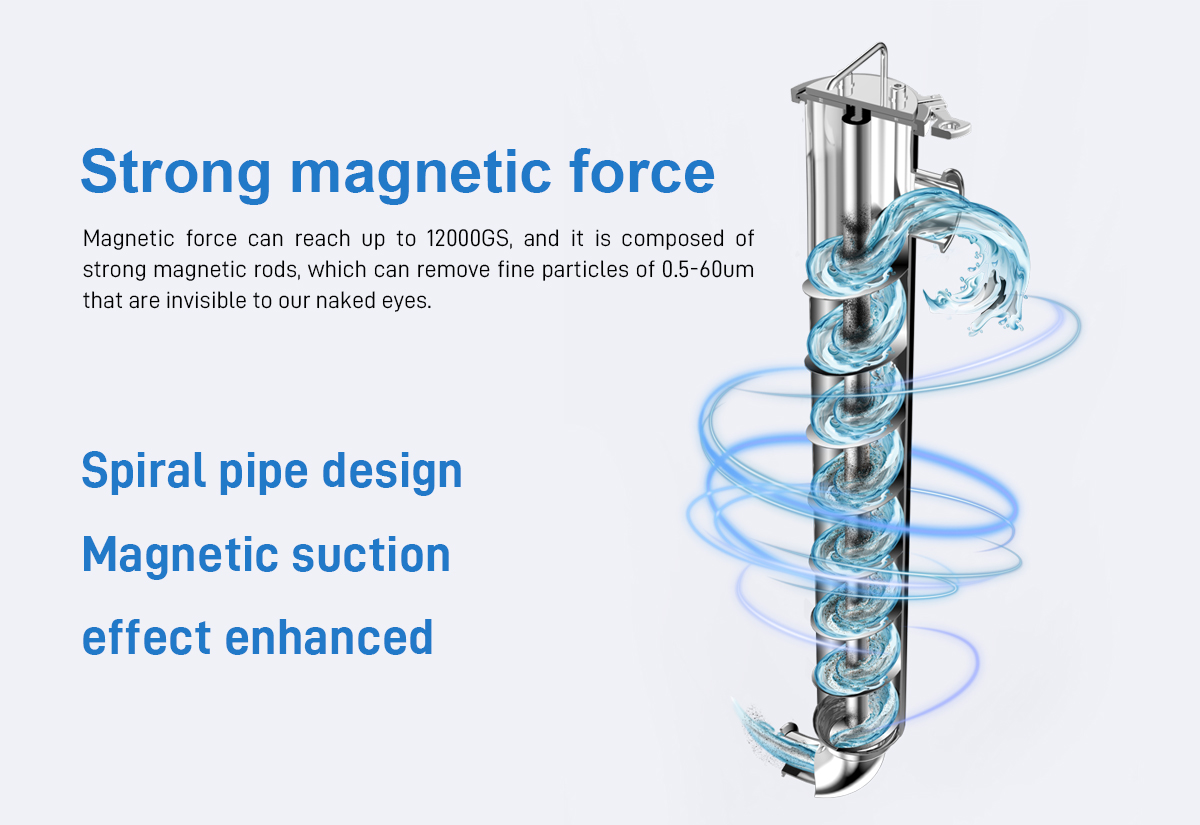 Strong magnetic force

Magnetic force can reach up to 12000GS, and it is composed of strong magnetic rods, which can remove fine particles of 0.5-60um that are invisible to our naked eyes.

Spiral pipe design

Magnetic suction effect enhanced